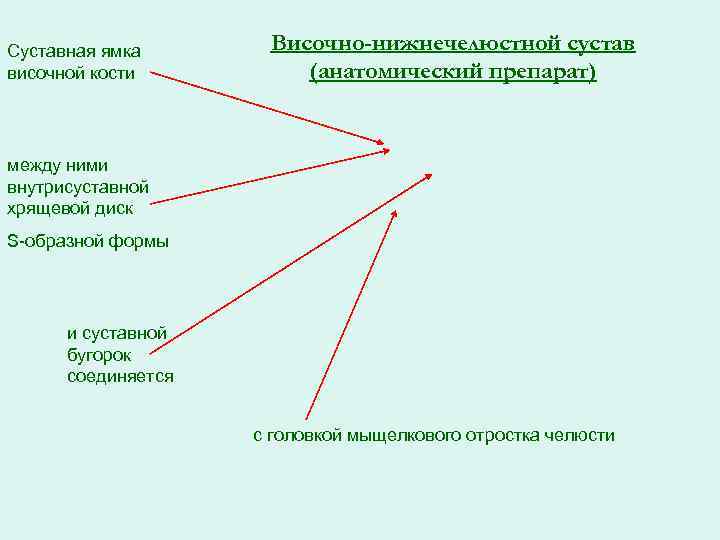 Височно-нижнечелюстной сустав (анатомический препарат)

Суставная ямка височной кости

между ними внутрисуставной хрящевой диск

S-образной формы

и суставной бугорок соединяется

с головкой мыщелкового отростка челюсти